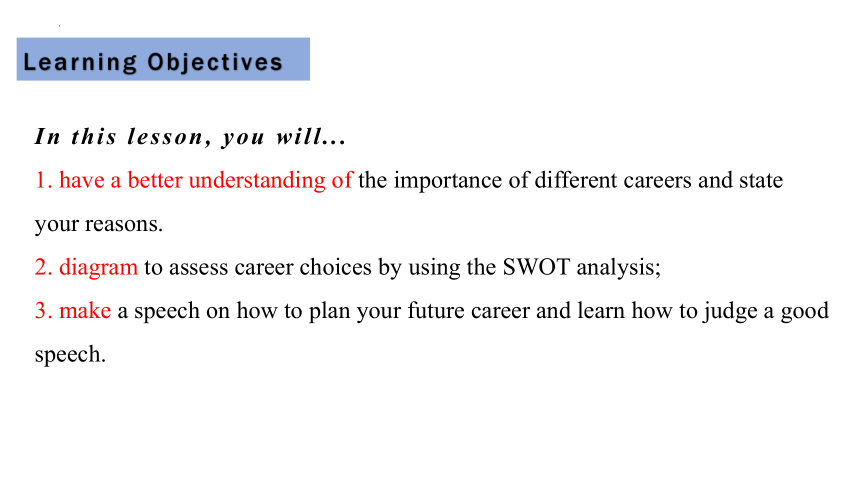 Learning Objectives

In this lesson, you will...

1. have a better understanding of the importance of different careers and state your reasons.

2. diagram to assess career choices by using the SWOT analysis;

3. make a speech on how to plan your future career and learn how to judge a good speech.